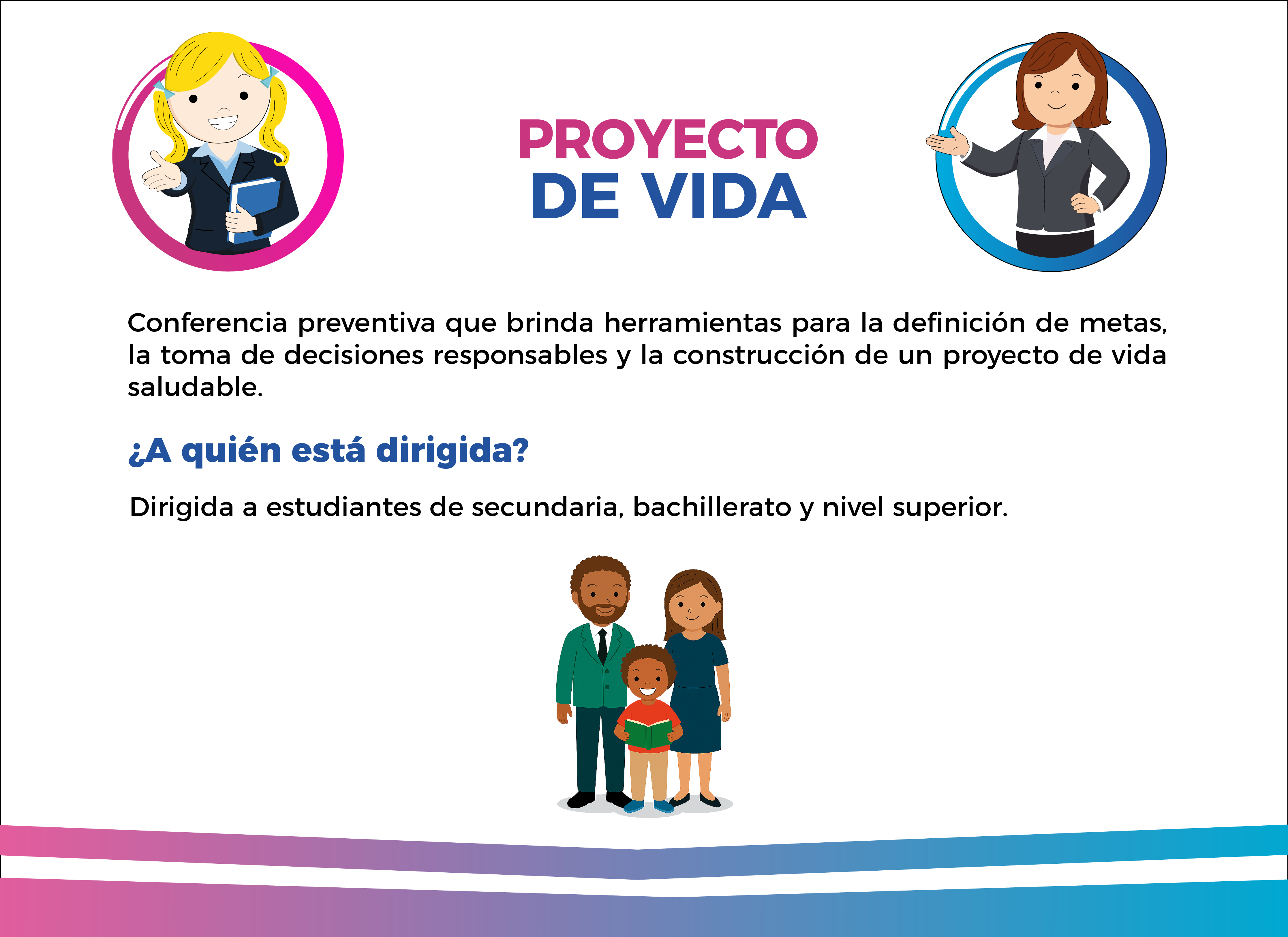 PROYECTO
DE VIDA

Conferencia preventiva que brinda herramientas para la definición de metas, la toma de decisiones responsables y la construcción de un proyecto de vida saludable.

¿A quién está dirigida?

Dirigida a estudiantes de secundaria, bachillerato y nivel superior.